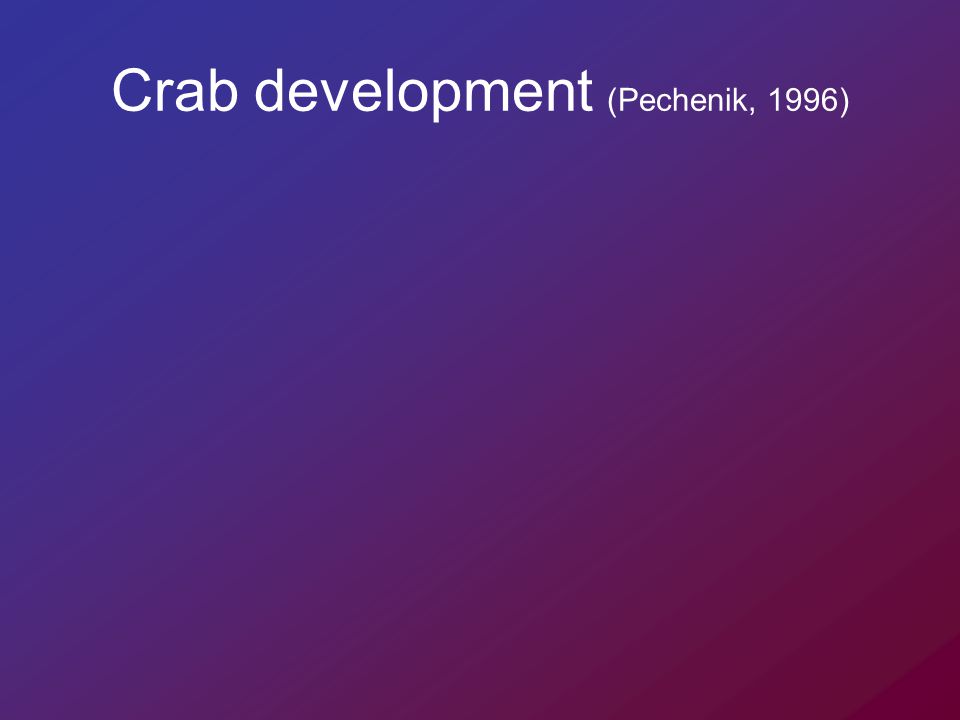 Crab development (Pechenik, 1996)